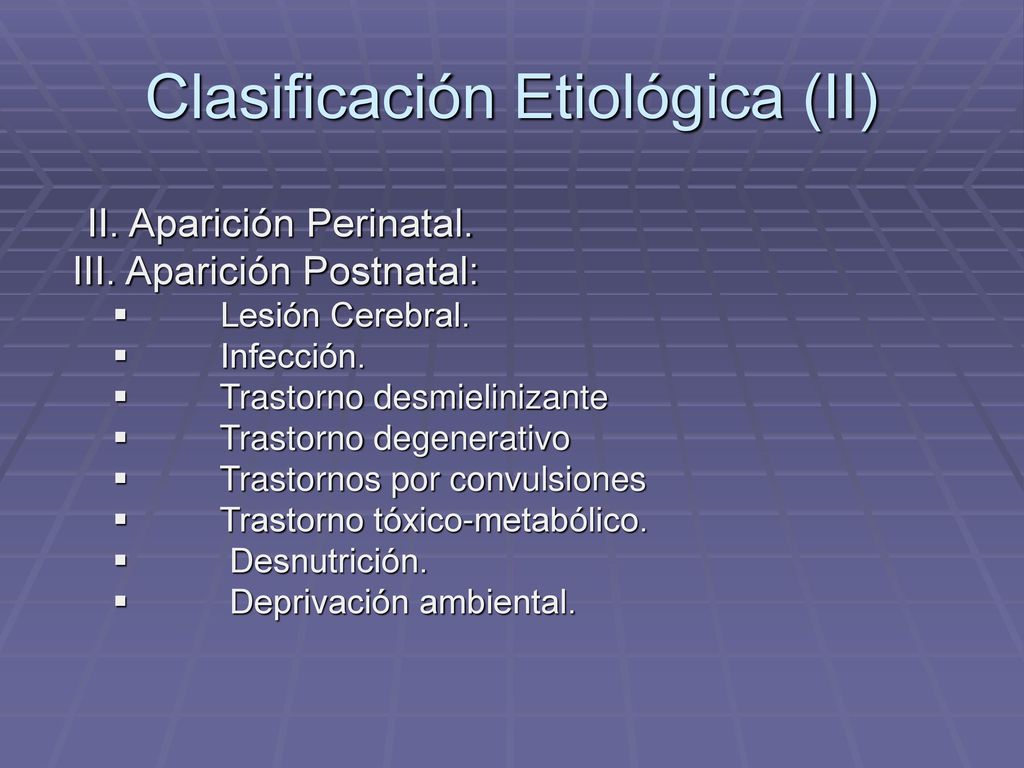 Clasificación Etiológica (II)

II. Aparición Perinatal.
III. Aparición Postnatal:
- Lesión Cerebral.
- Infección.
- Trastorno desmielinizante
- Trastorno degenerativo
- Trastornos por convulsiones
- Trastorno tóxico-metabólico.
- Desnutrición.
- Deprivación ambiental.